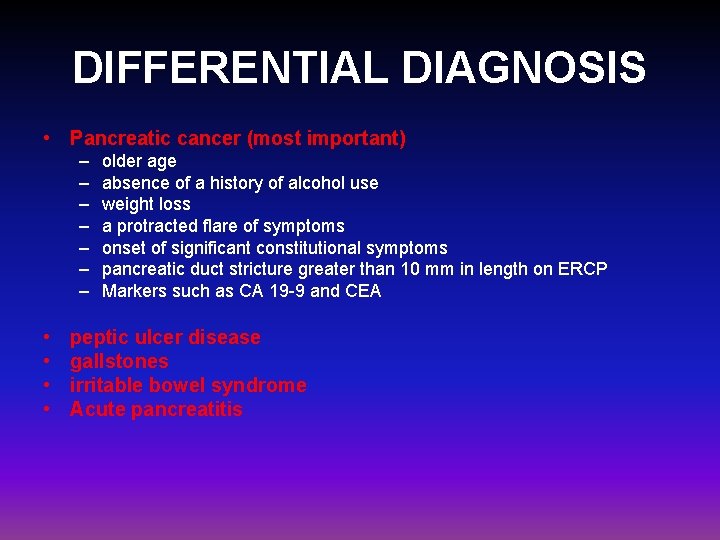 DIFFERENTIAL DIAGNOSIS

• Pancreatic cancer (most important)
– older age
– absence of a history of alcohol use
– weight loss
– a protracted flare of symptoms
– onset of significant constitutional symptoms
– pancreatic duct stricture greater than 10 mm in length on ERCP
– Markers such as CA 19-9 and CEA

• peptic ulcer disease
• gallstones
• irritable bowel syndrome
• Acute pancreatitis